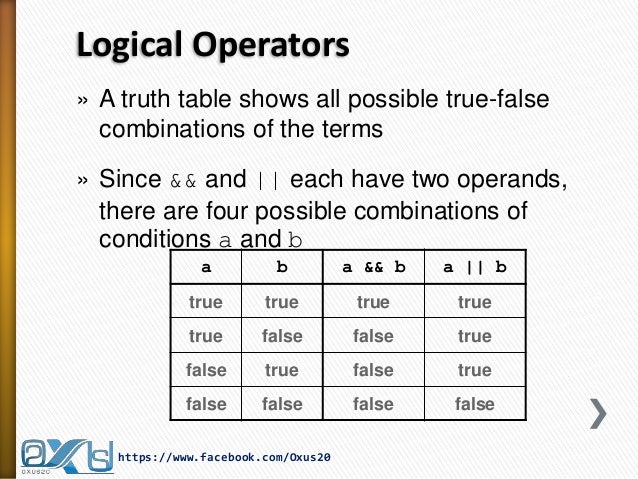 Logical Operators

» A truth table shows all possible true-false combinations of the terms

» Since && and || each have two operands, there are four possible combinations of conditions a and b

| a | b | a && b | a \|\| b |
|---|---|---|---|
| true | true | true | true |
| true | false | false | true |
| false | true | false | true |
| false | false | false | false |

OXUS20

https://www.facebook.com/Oxus20